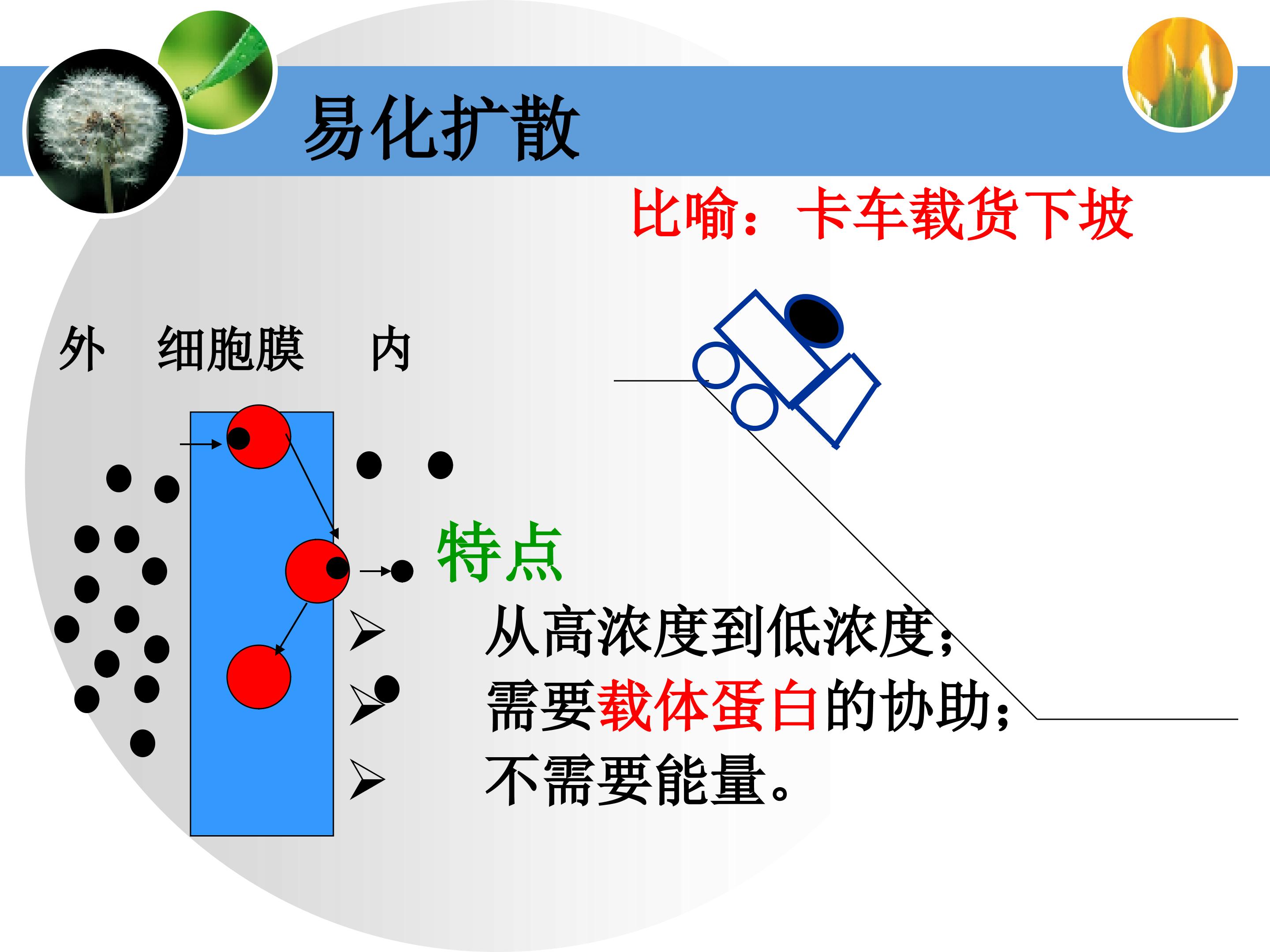 易化扩散

比喻：卡车载货下坡

外 细胞膜 内

特点

➢ 从高浓度到低浓度；
➢ 需要载体蛋白的协助；
➢ 不需要能量。